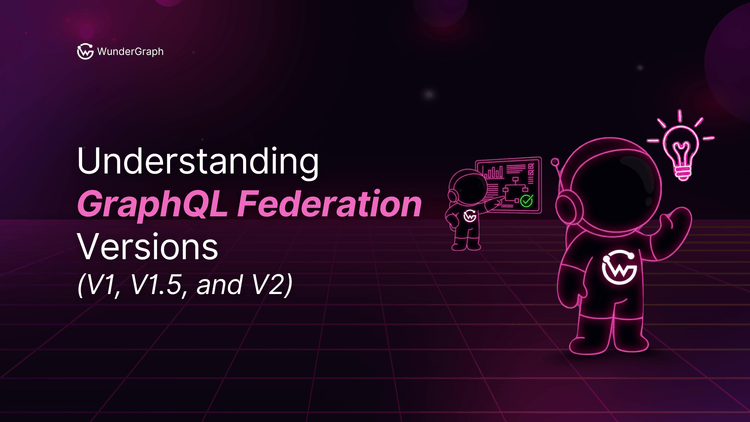 WunderGraph

Understanding
GraphQL Federation
Versions
(V1, V1.5, and V2)